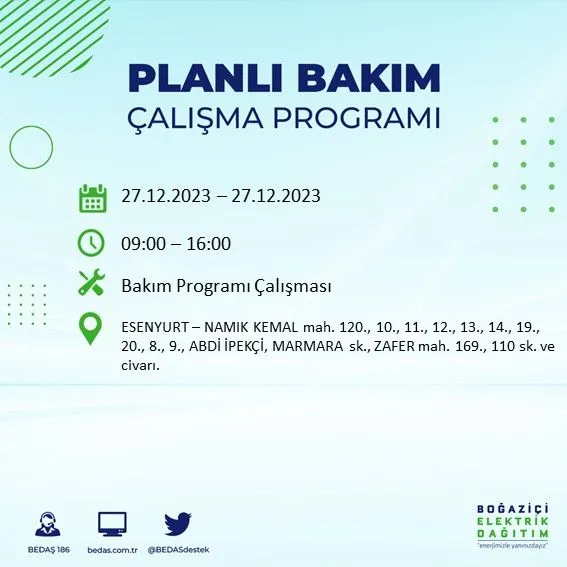 PLANLI BAKIM
ÇALIŞMA PROGRAMI

27.12.2023 – 27.12.2023

09:00 – 16:00

Bakım Programı Çalışması

ESENYURT – NAMIK KEMAL mah. 120., 10., 11., 12., 13., 14., 19., 20., 8., 9., ABDİ İPEKÇİ, MARMARA sk., ZAFER mah. 169., 110 sk. ve civarı.

BEDAŞ 186
bedas.com.tr
@BEDASdestek

BOĞAZİÇİ
ELEKTRİK
DAĞITIM
"enerjimizle yanınızdayız"